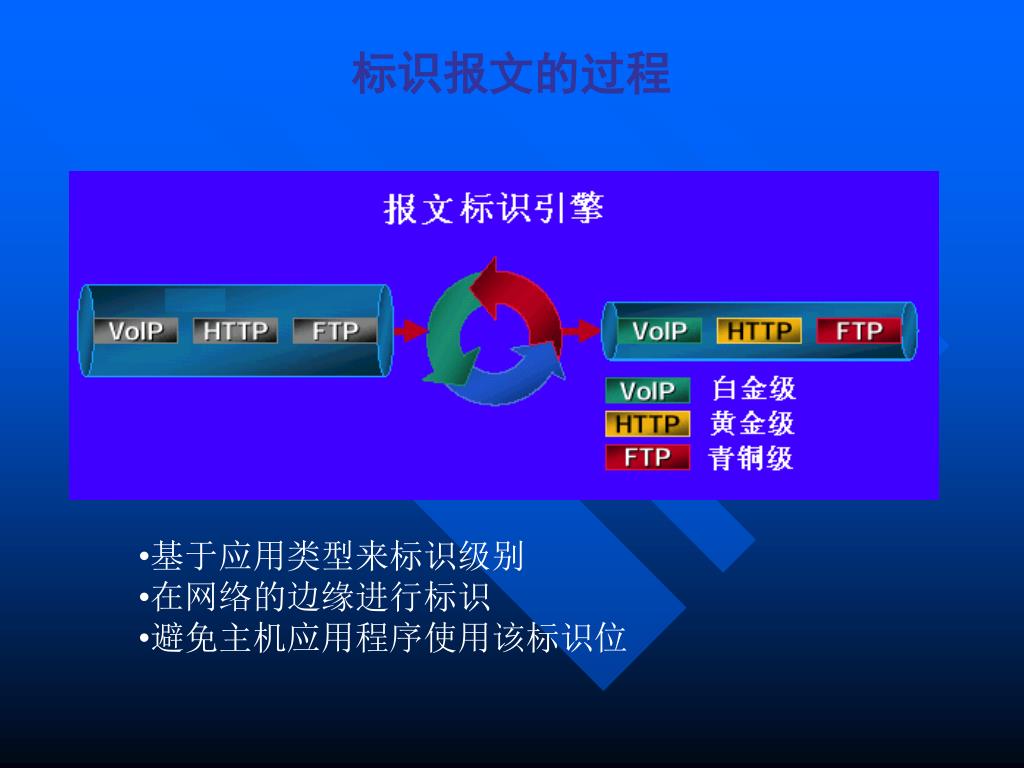 标识报文的过程

报文标识引擎

VoIP HTTP FTP

VoIP HTTP FTP

VoIP 白金级
HTTP 黄金级
FTP 青铜级

•基于应用类型来标识级别
•在网络的边缘进行标识
•避免主机应用程序使用该标识位